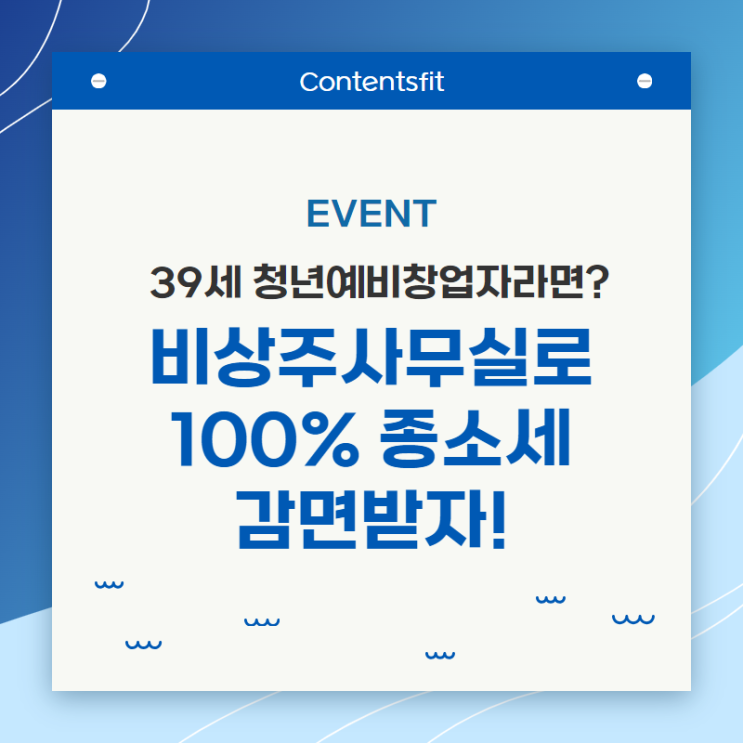 Contentsfit

EVENT

39세 청년예비창업자라면?

비상주사무실로
100% 종소세
감면받자!